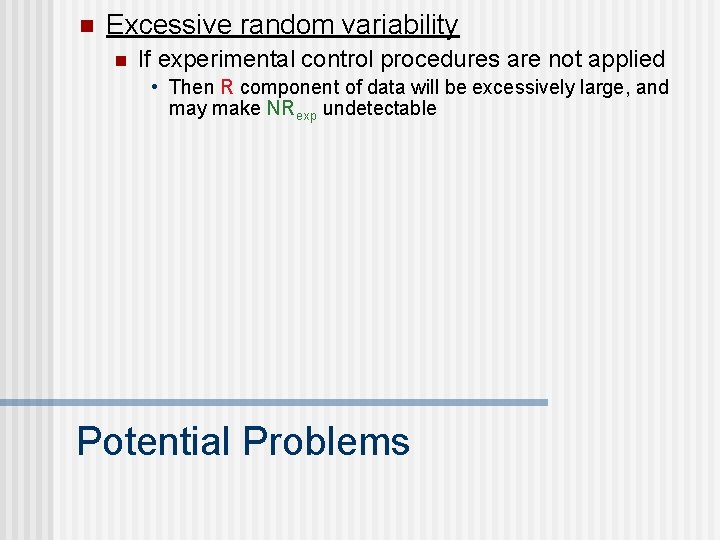 Excessive random variability

If experimental control procedures are not applied

• Then R component of data will be excessively large, and may make $NR_{exp}$ undetectable

Potential Problems